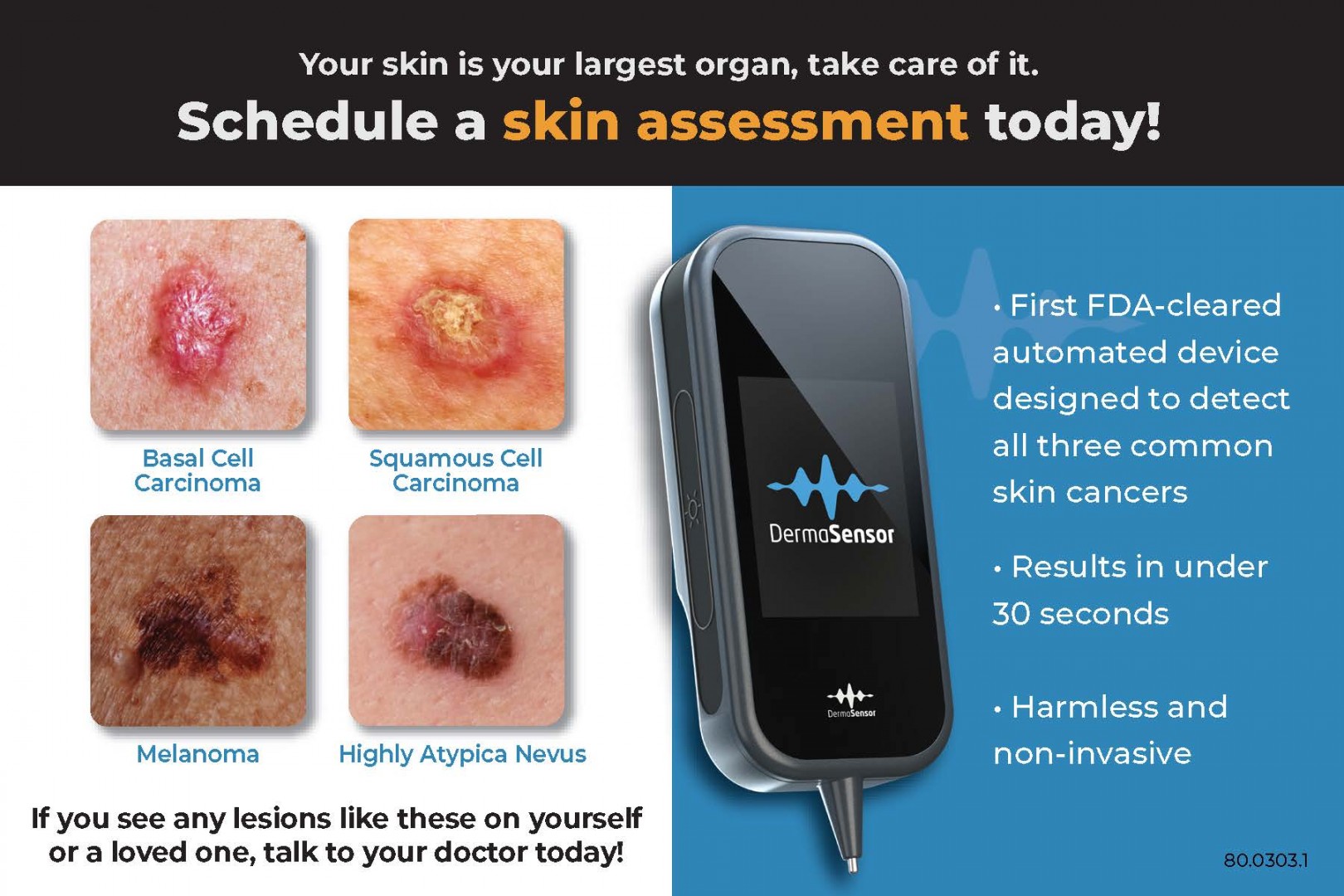 Your skin is your largest organ, take care of it.

Schedule a skin assessment today!

Basal Cell Carcinoma

Squamous Cell Carcinoma

Melanoma

Highly Atypica Nevus

If you see any lesions like these on yourself or a loved one, talk to your doctor today!

DermaSensor

DermaSensor

• First FDA-cleared automated device designed to detect all three common skin cancers

• Results in under 30 seconds

• Harmless and non-invasive

80.0303.1